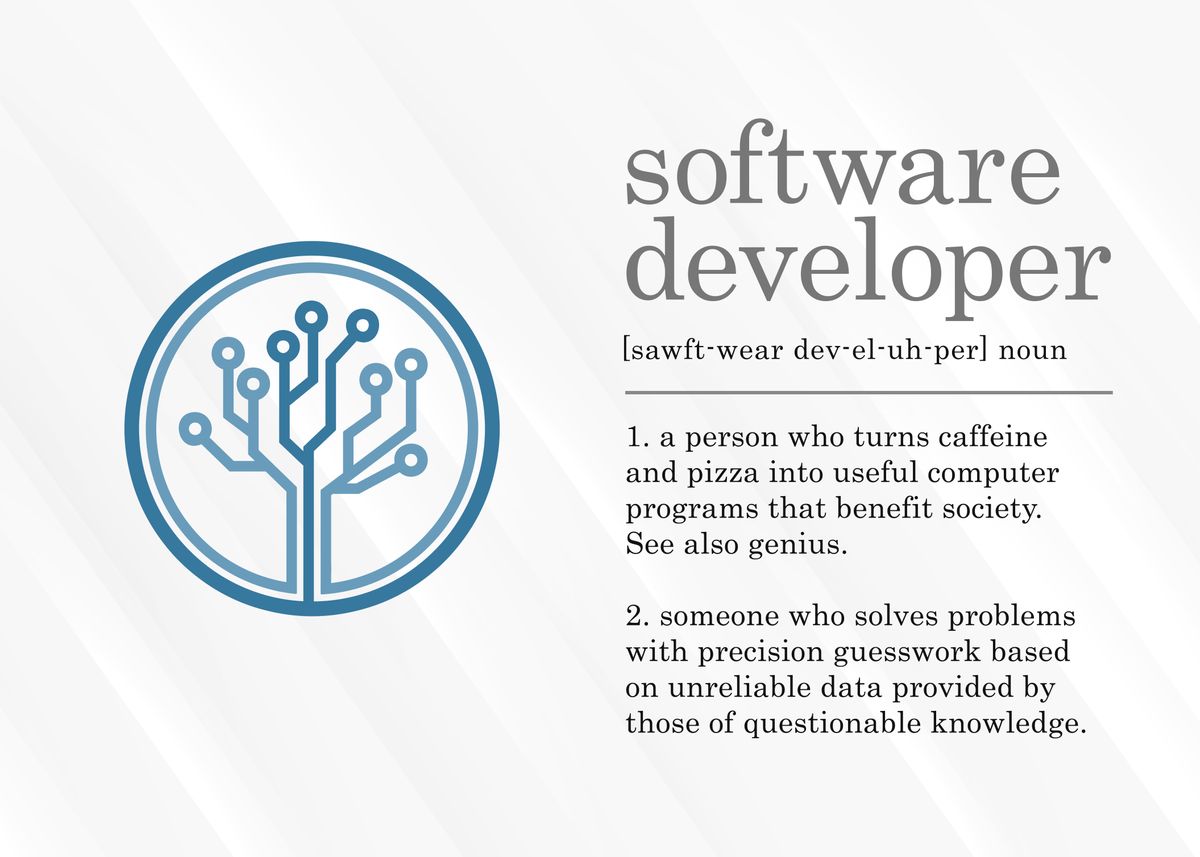 software developer

[sawft-wear dev-el-uh-per] noun

1. a person who turns caffeine and pizza into useful computer programs that benefit society. See also genius.

2. someone who solves problems with precision guesswork based on unreliable data provided by those of questionable knowledge.